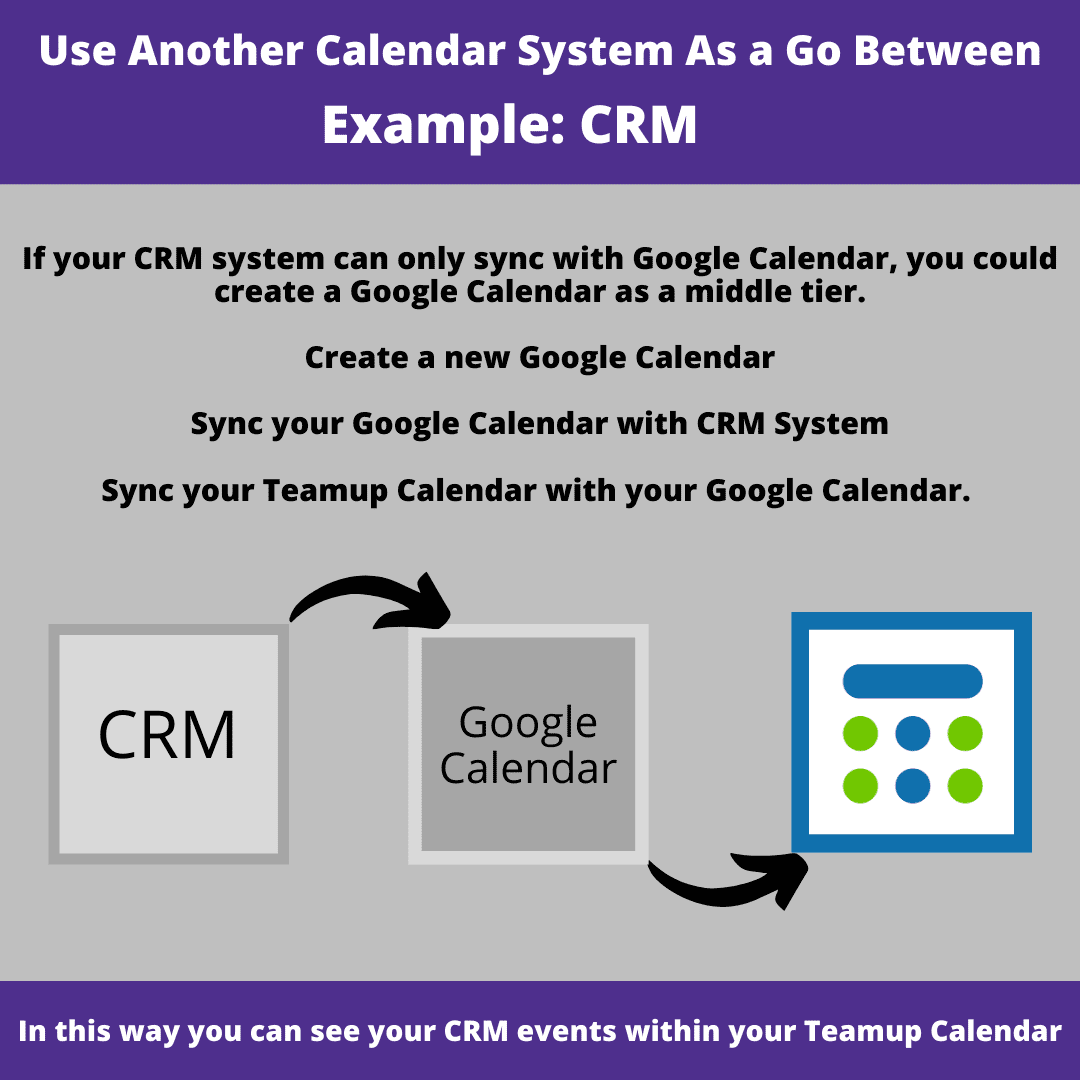 Use Another Calendar System As a Go Between
Example: CRM

If your CRM system can only sync with Google Calendar, you could create a Google Calendar as a middle tier.

Create a new Google Calendar

Sync your Google Calendar with CRM System

Sync your Teamup Calendar with your Google Calendar.

CRM

Google Calendar

In this way you can see your CRM events within your Teamup Calendar